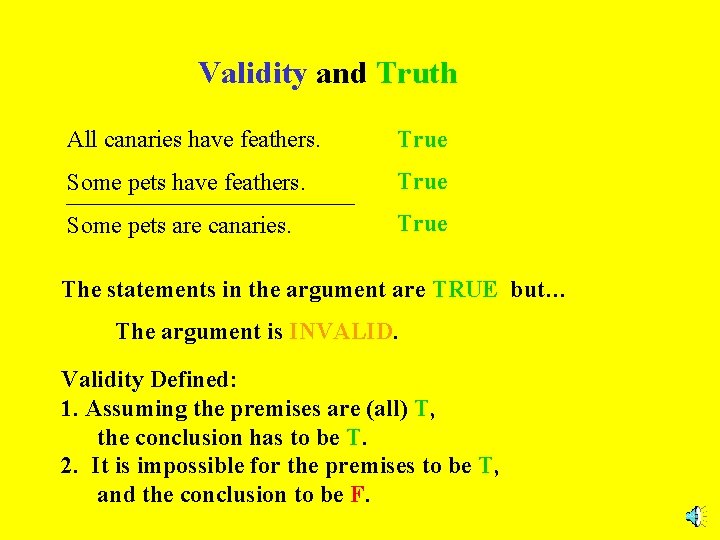 Validity and Truth

All canaries have feathers. True

Some pets have feathers. True

Some pets are canaries. True

The statements in the argument are TRUE but...

The argument is INVALID.

Validity Defined:
1. Assuming the premises are (all) T, the conclusion has to be T.
2. It is impossible for the premises to be T, and the conclusion to be F.